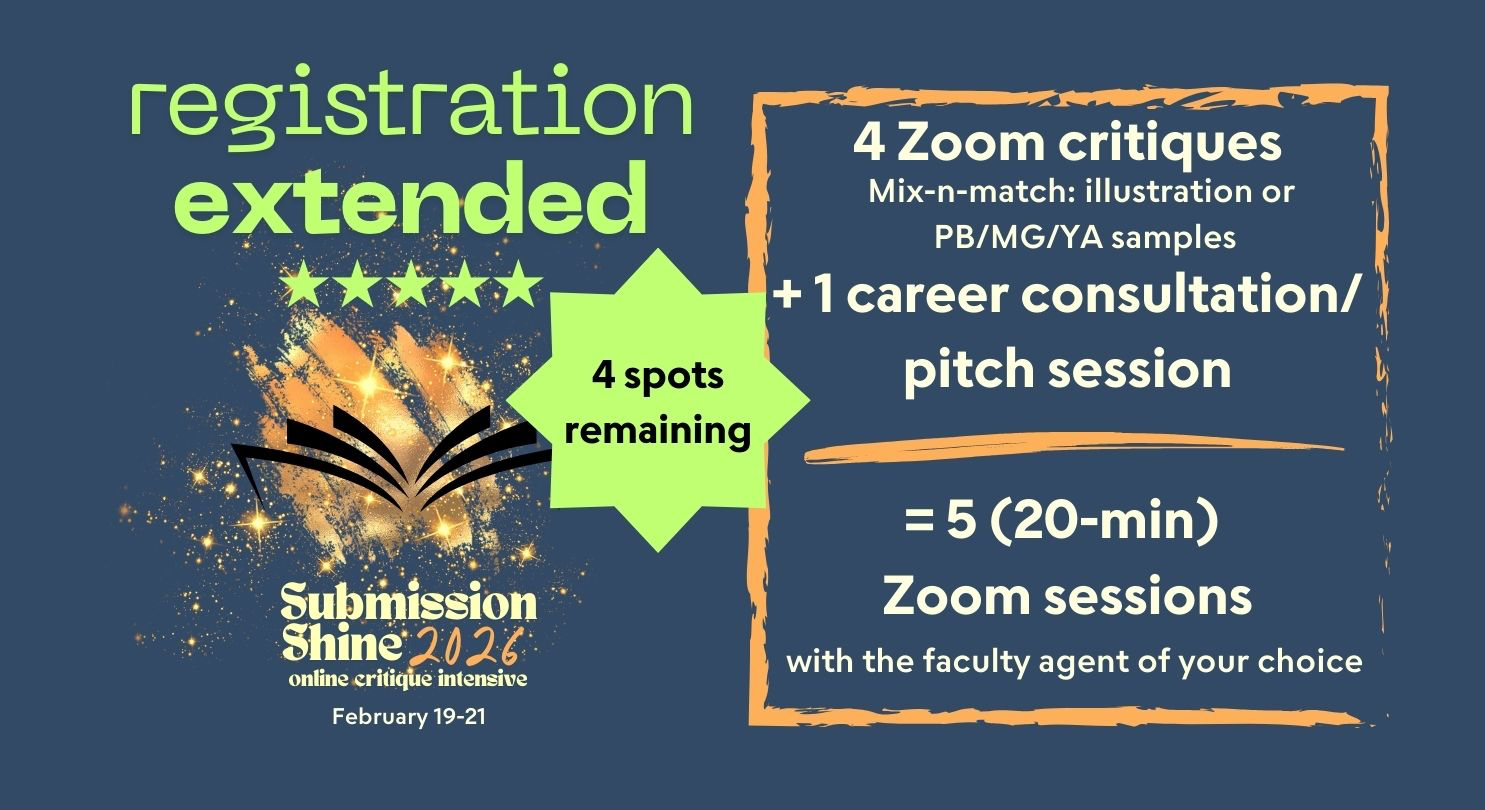 registration
extended

★★★★★

4 spots remaining

Submission Shine 2026
online critique intensive
February 19-21

4 Zoom critiques
Mix-n-match: illustration or PB/MG/YA samples
+ 1 career consultation/ pitch session

= 5 (20-min) Zoom sessions
with the faculty agent of your choice